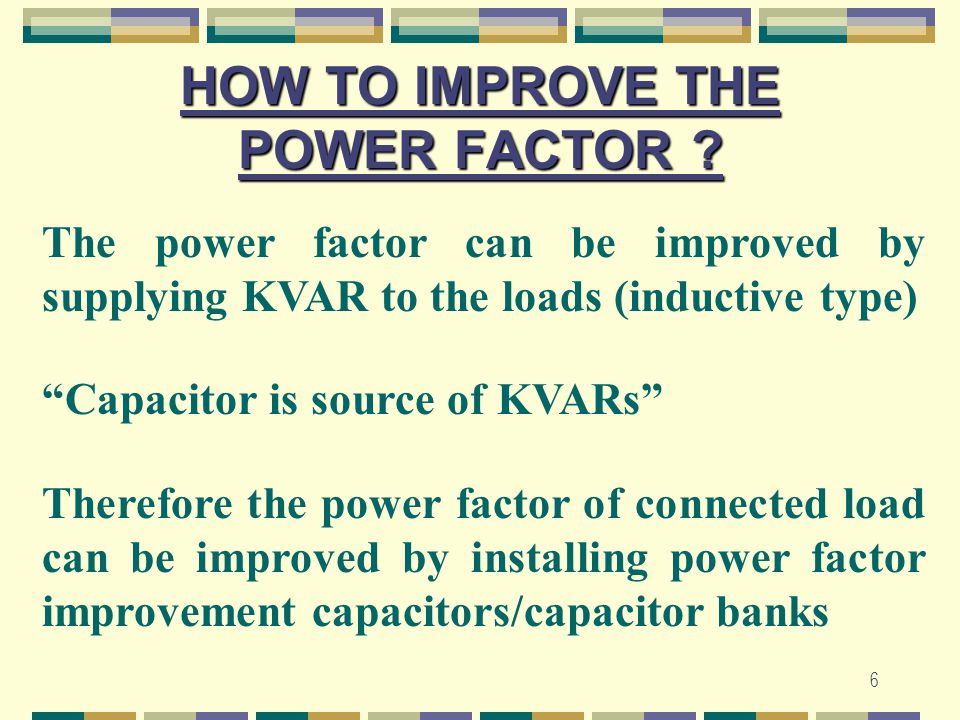 HOW TO IMPROVE THE POWER FACTOR ?

The power factor can be improved by supplying KVAR to the loads (inductive type)

“Capacitor is source of KVARs”

Therefore the power factor of connected load can be improved by installing power factor improvement capacitors/capacitor banks

6